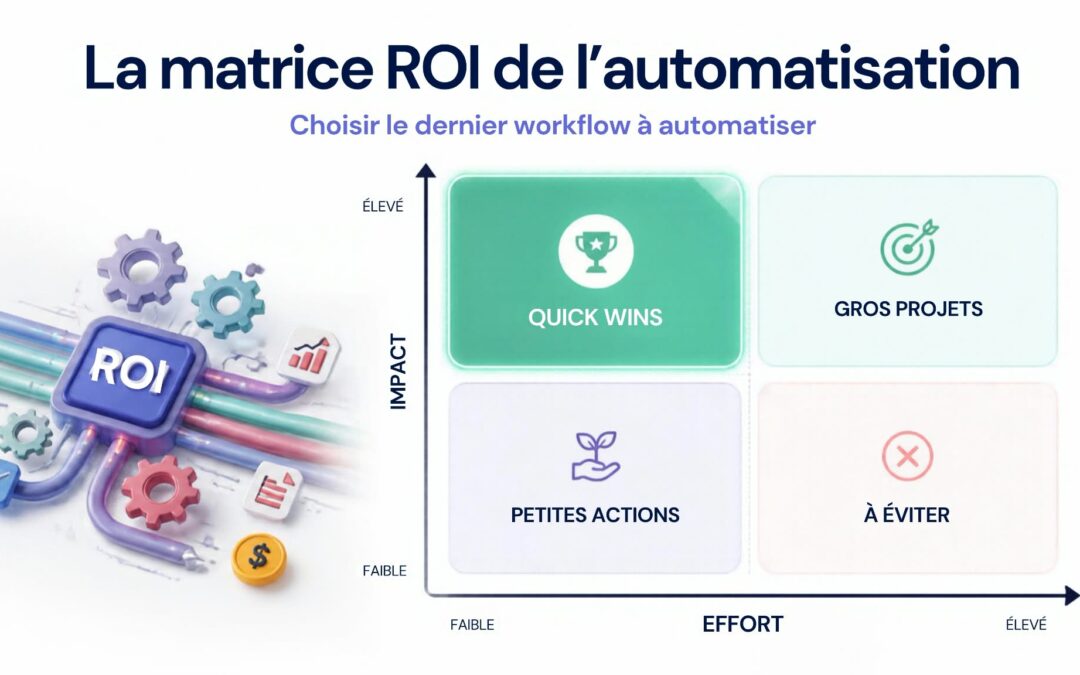 La matrice ROI de l'automatisation

Choisir le dernier workflow à automatiser

ROI

$

ÉLEVÉ

IMPACT

FAIBLE

QUICK WINS

GROS PROJETS

PETITES ACTIONS

À ÉVITER

FAIBLE

EFFORT

ÉLEVÉ